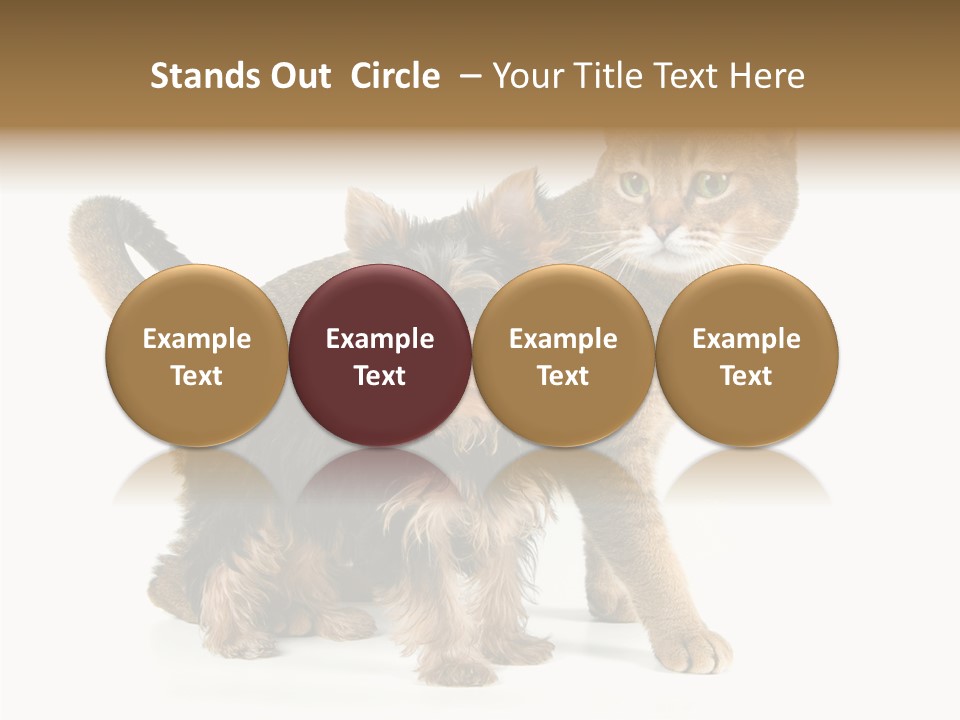 Stands Out Circle – Your Title Text Here

Example Text

Example Text

Example Text

Example Text